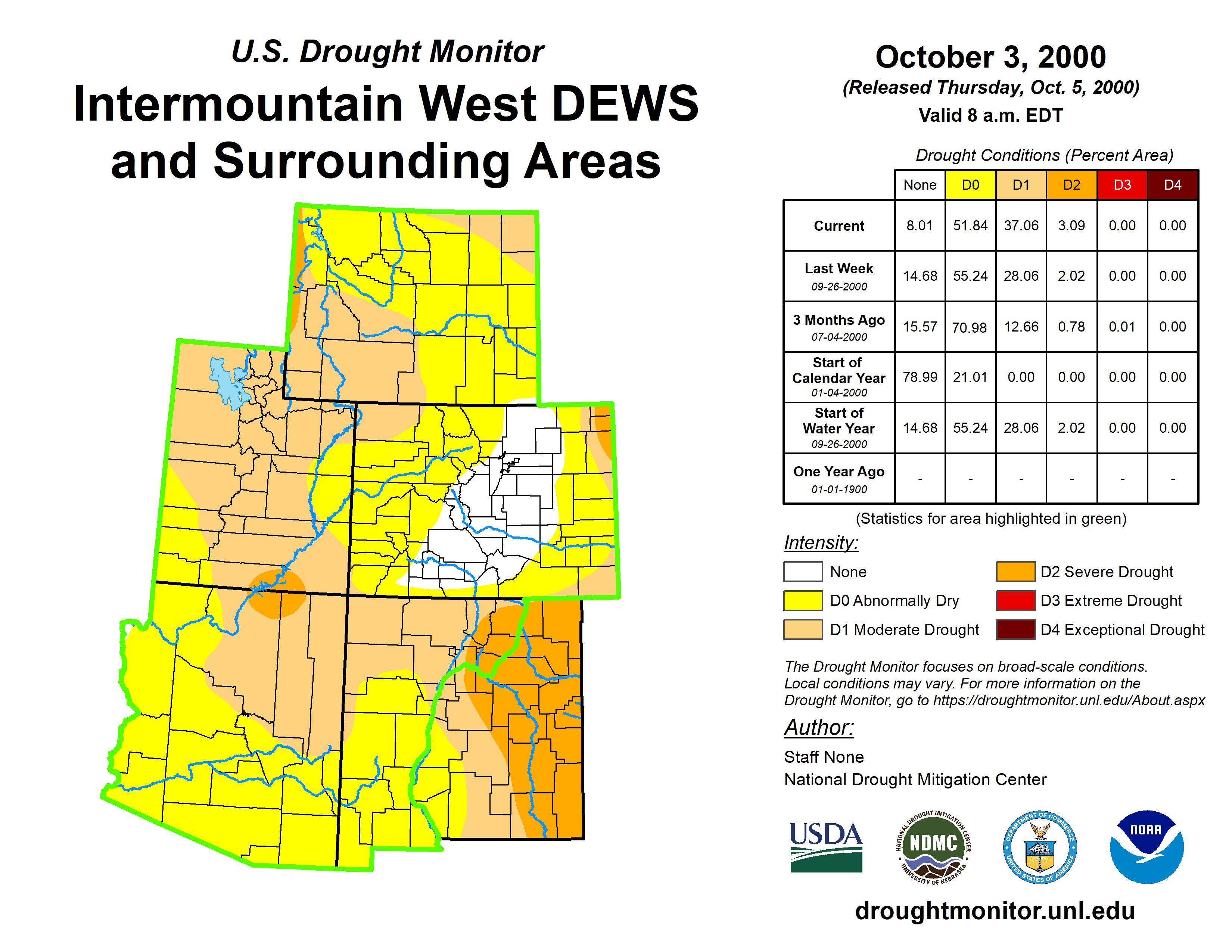 U.S. Drought Monitor

Intermountain West DEWS and Surrounding Areas

October 3, 2000

(Released Thursday, Oct. 5, 2000)

Valid 8 a.m. EDT

Drought Conditions (Percent Area)

| | None | D0 | D1 | D2 | D3 | D4 |
|---|---|---|---|---|---|---|
| Current | 8.01 | 51.84 | 37.06 | 3.09 | 0.00 | 0.00 |
| Last Week 09-26-2000 | 14.68 | 55.24 | 28.06 | 2.02 | 0.00 | 0.00 |
| 3 Months Ago 07-04-2000 | 15.57 | 70.98 | 12.66 | 0.78 | 0.01 | 0.00 |
| Start of Calendar Year 01-04-2000 | 78.99 | 21.01 | 0.00 | 0.00 | 0.00 | 0.00 |
| Start of Water Year 09-26-2000 | 14.68 | 55.24 | 28.06 | 2.02 | 0.00 | 0.00 |
| One Year Ago 01-01-1900 | - | - | - | - | - | - |

(Statistics for area highlighted in green)

Intensity:

None

D0 Abnormally Dry

D1 Moderate Drought

D2 Severe Drought

D3 Extreme Drought

D4 Exceptional Drought

The Drought Monitor focuses on broad-scale conditions. Local conditions may vary. For more information on the Drought Monitor, go to https://droughtmonitor.unl.edu/About.aspx

Author:

Staff None

National Drought Mitigation Center

USDA

NATIONAL DROUGHT MITIGATION CENTER NDMC UNIVERSITY OF NEBRASKA

DEPARTMENT OF COMMERCE UNITED STATES OF AMERICA

NOAA

droughtmonitor.unl.edu